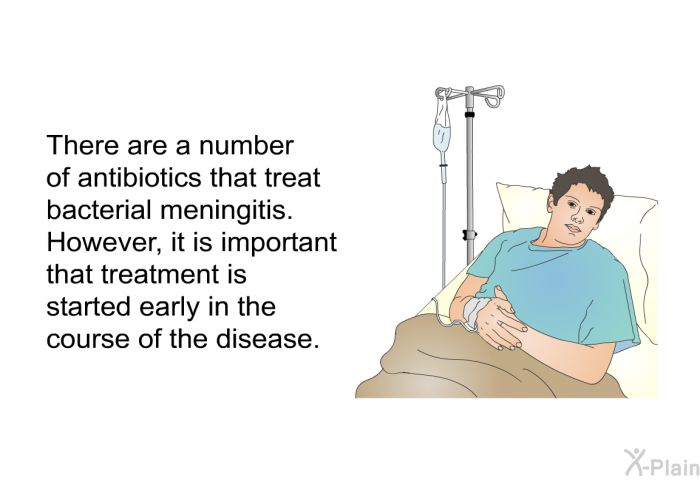 There are a number of antibiotics that treat bacterial meningitis. However, it is important that treatment is started early in the course of the disease.

X-Plain